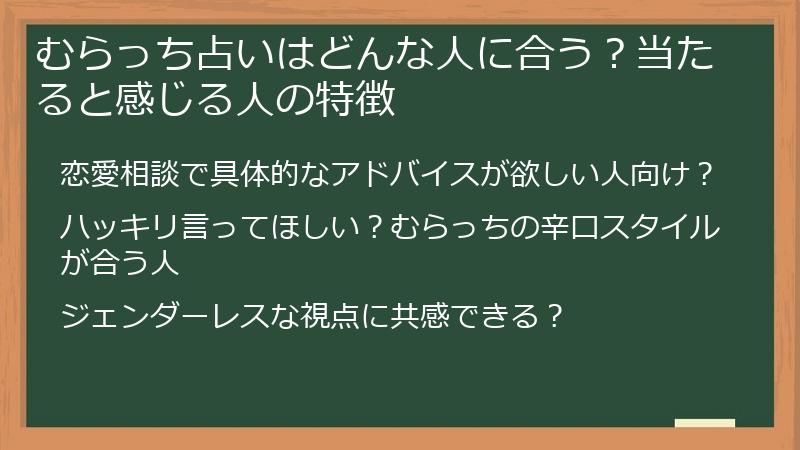 むらっち占いはどんな人に合う？当たると感じる人の特徴

恋愛相談で具体的なアドバイスが欲しい人向け？

ハッキリ言ってほしい？むらっちの辛口スタイルが合う人

ジェンダーレスな視点に共感できる？